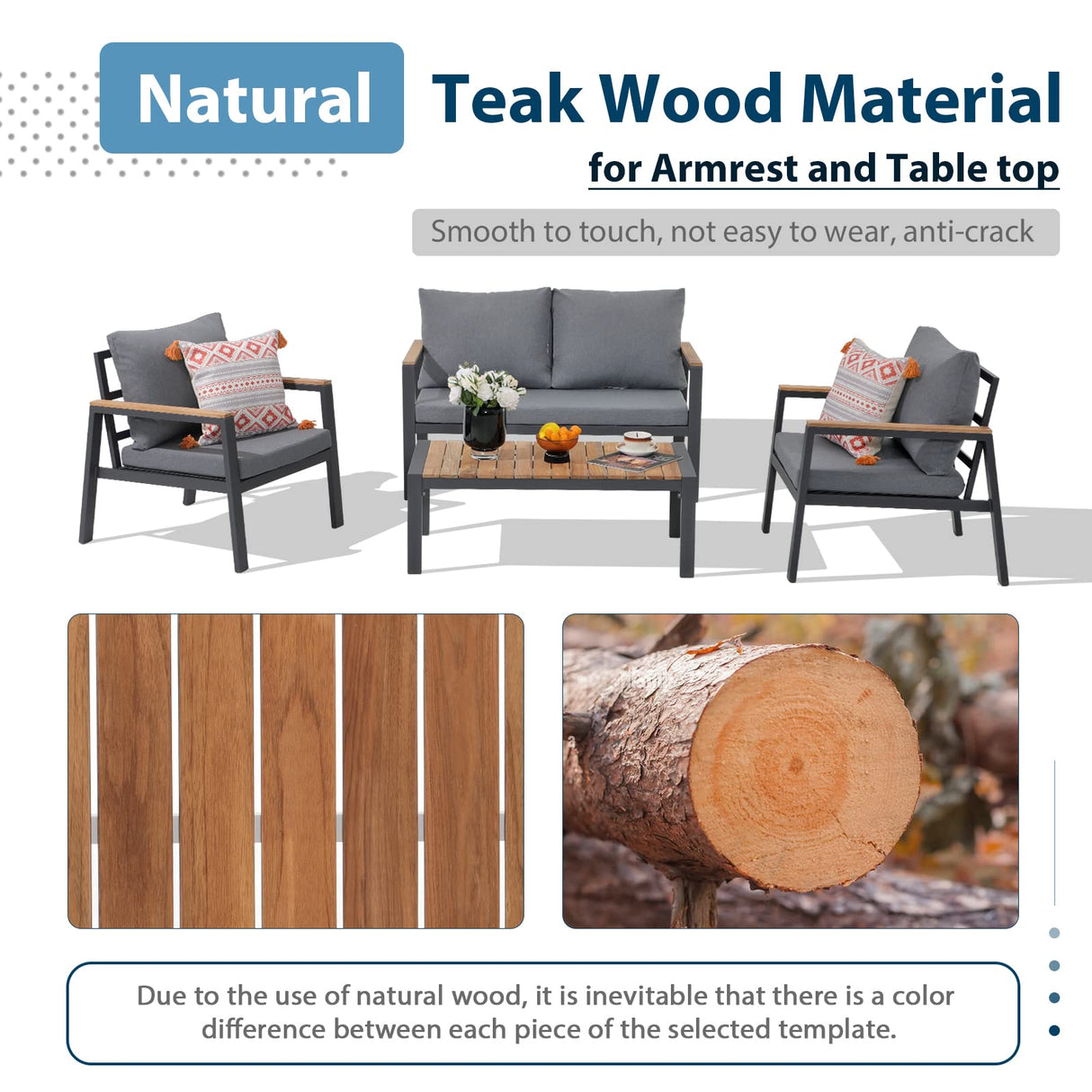 Natural Teak Wood Material

for Armrest and Table top

Smooth to touch, not easy to wear, anti-crack

Due to the use of natural wood, it is inevitable that there is a color difference between each piece of the selected template.